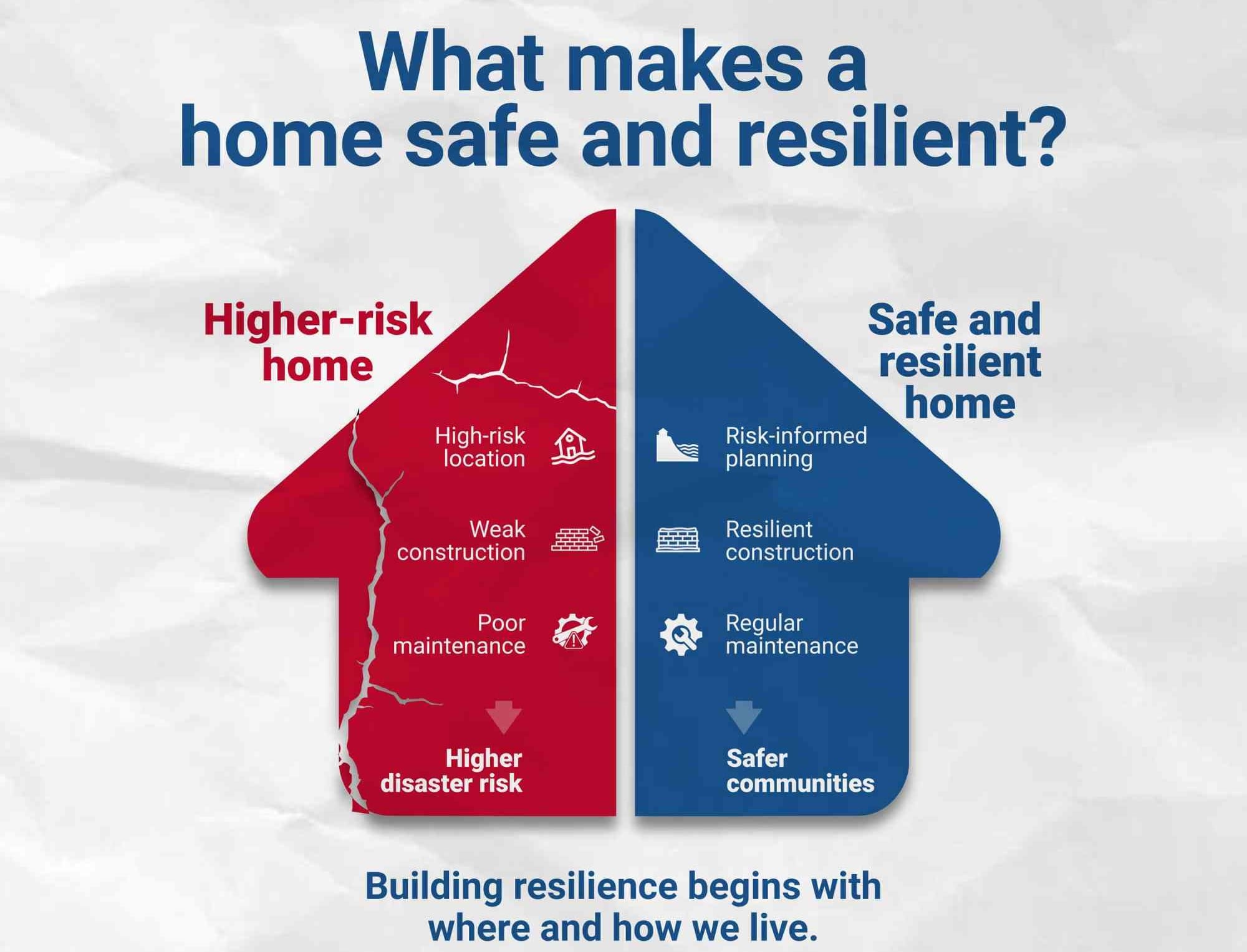 What makes a home safe and resilient?

Higher-risk home

High-risk location

Weak construction

Poor maintenance

Higher disaster risk

Safe and resilient home

Risk-informed planning

Resilient construction

Regular maintenance

Safer communities

Building resilience begins with where and how we live.